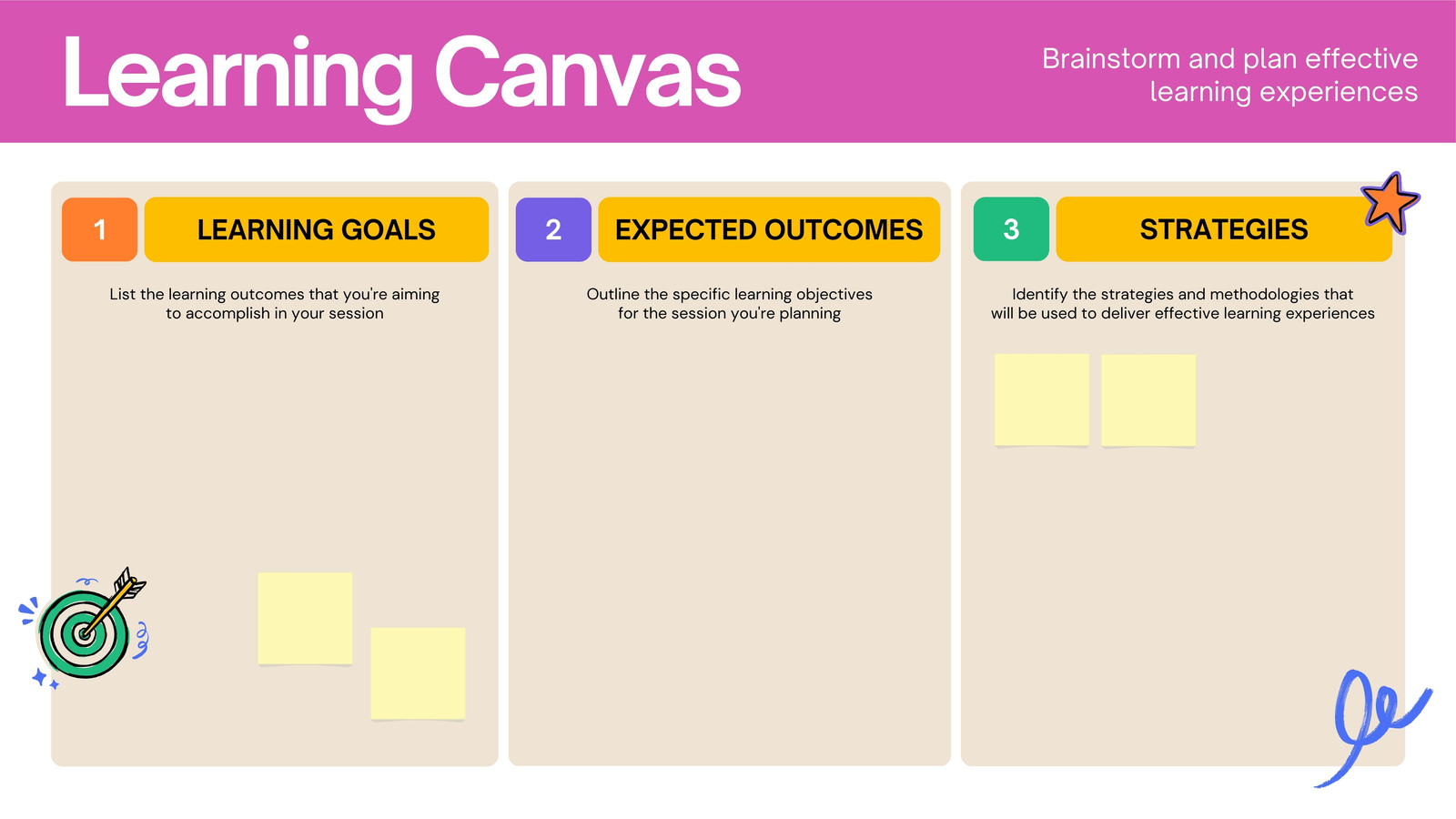 Learning Canvas

Brainstorm and plan effective learning experiences

1 LEARNING GOALS

List the learning outcomes that you're aiming to accomplish in your session

2 EXPECTED OUTCOMES

Outline the specific learning objectives for the session you're planning

3 STRATEGIES

Identify the strategies and methodologies that will be used to deliver effective learning experiences